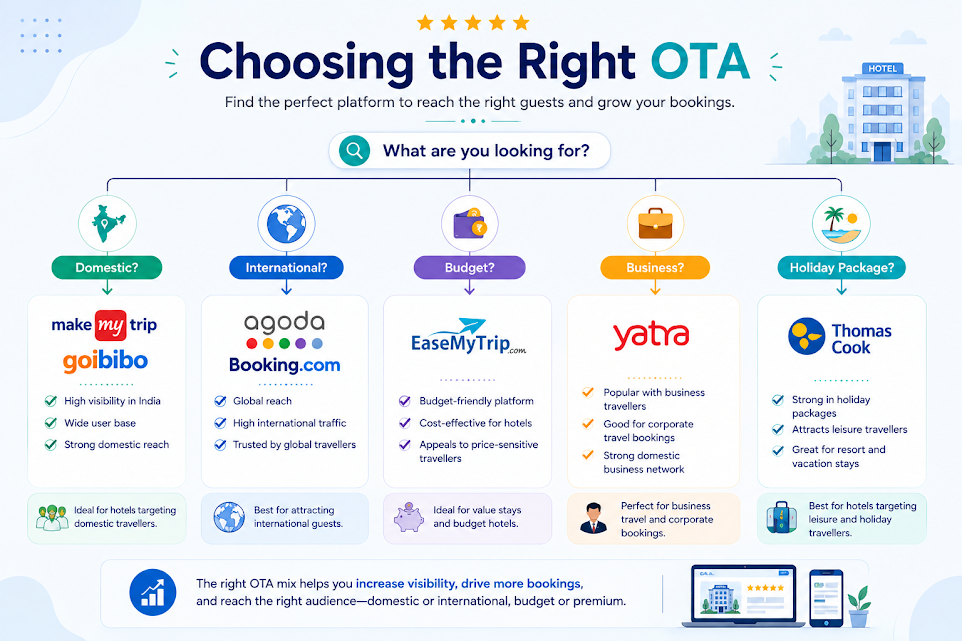 Choosing the Right OTA

Find the perfect platform to reach the right guests and grow your bookings.

HOTEL

What are you looking for?

Domestic?

make my trip
goibibo

High visibility in India
Wide user base
Strong domestic reach

Ideal for hotels targeting domestic travellers.

International?

agoda
Booking.com

Global reach
High international traffic
Trusted by global travellers

Best for attracting international guests.

Budget?

EaseMyTrip.com

Budget-friendly platform
Cost-effective for hotels
Appeals to price-sensitive travellers

Ideal for value stays and budget hotels.

Business?

yatra

Popular with business travellers
Good for corporate travel bookings
Strong domestic business network

Perfect for business travel and corporate bookings.

Holiday Package?

Thomas Cook

Strong in holiday packages
Attracts leisure travellers
Great for resort and vacation stays

Best for hotels targeting leisure and holiday travellers.

The right OTA mix helps you increase visibility, drive more bookings, and reach the right audience—domestic or international, budget or premium.